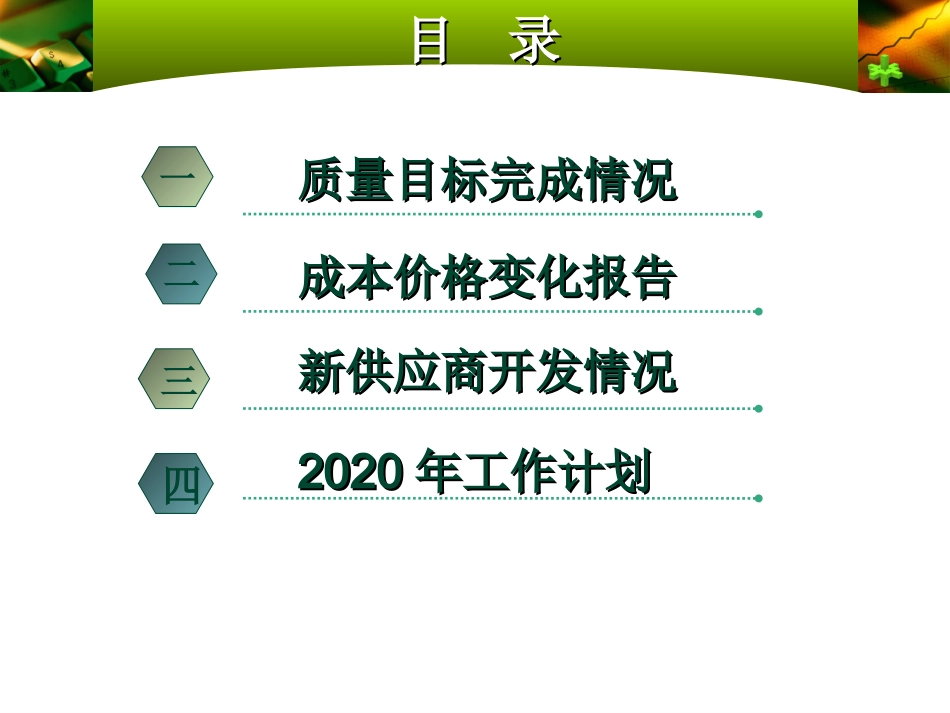 目 录

一 质量目标完成情况

二 成本价格变化报告

三 新供应商开发情况

四 2020 年工作计划